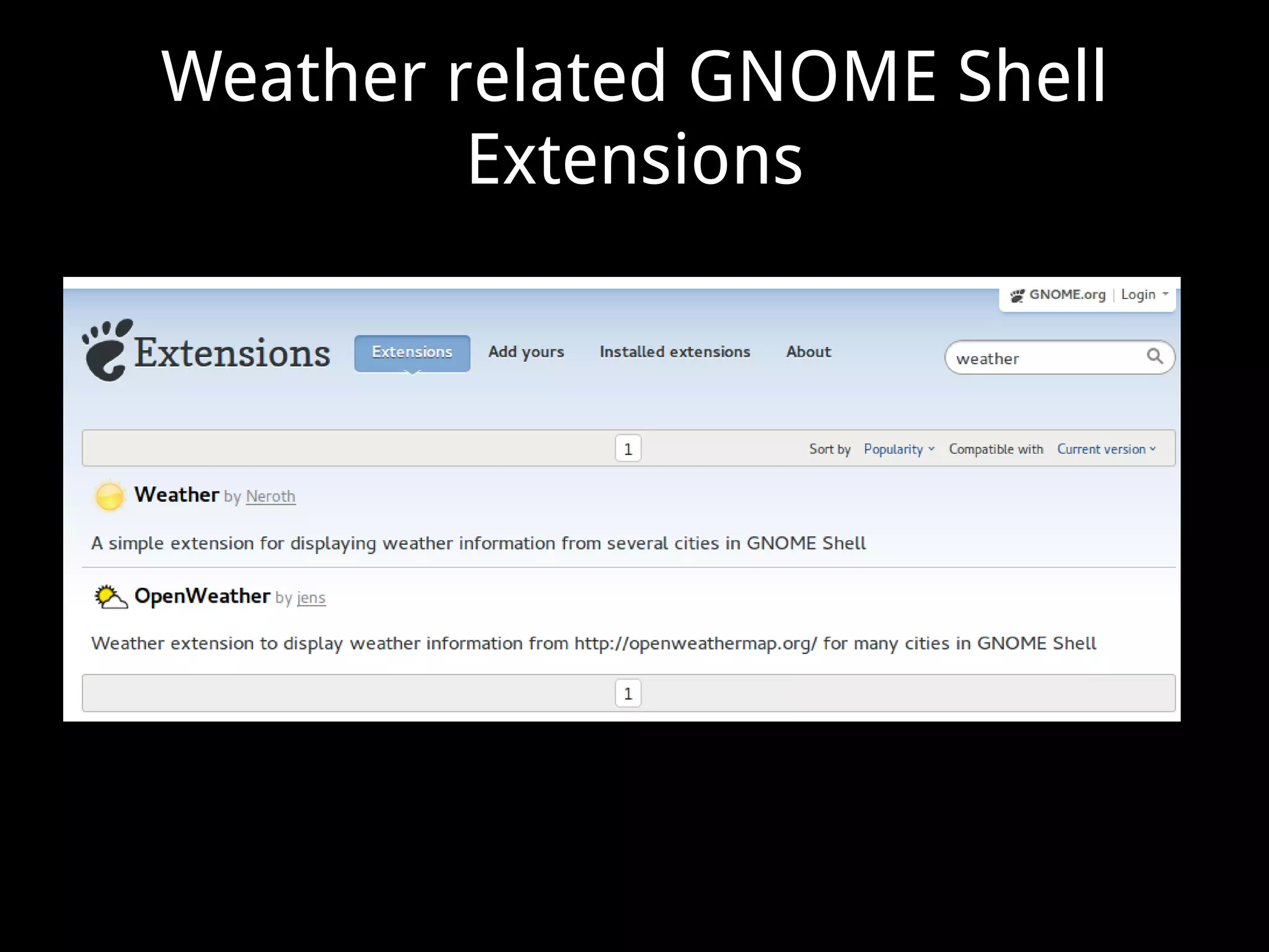 Weather related GNOME Shell Extensions

GNOME.org | Login

Extensions

Extensions
Add yours
Installed extensions
About

weather

1

Sort by Popularity Compatible with Current version

Weather by Neroth

A simple extension for displaying weather information from several cities in GNOME Shell

OpenWeather by jens

Weather extension to display weather information from http://openweathermap.org/ for many cities in GNOME Shell

1